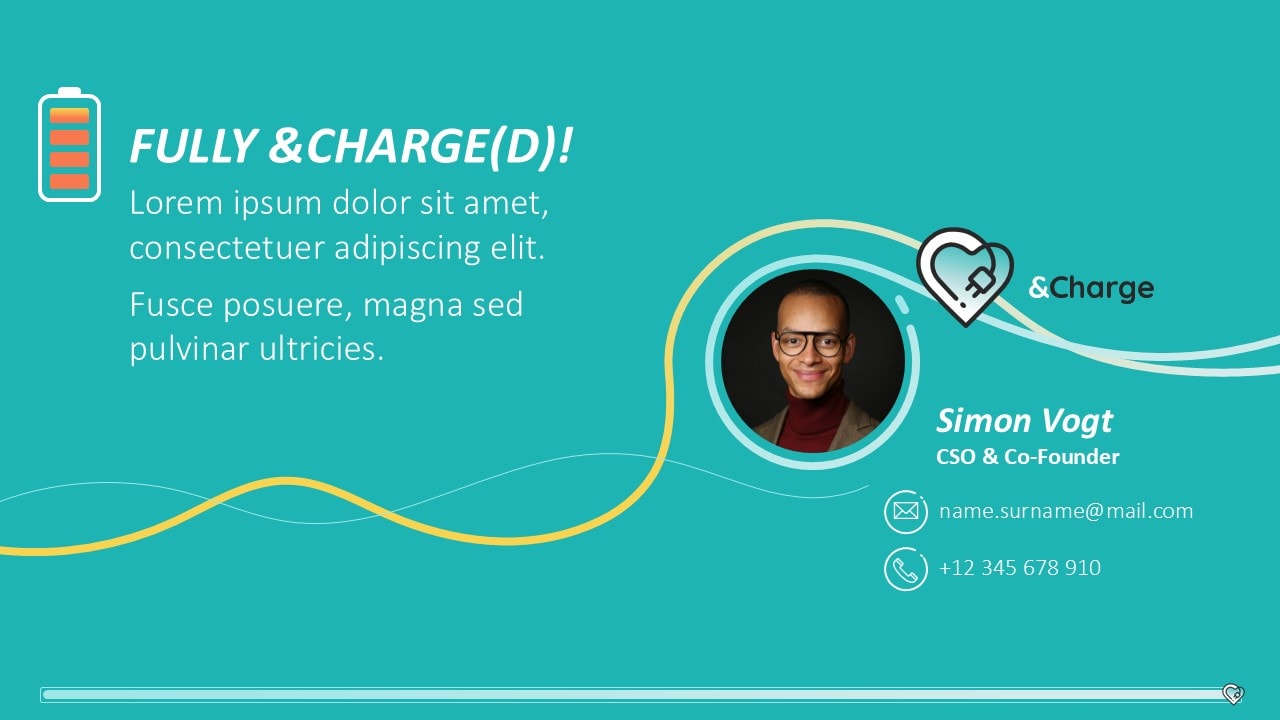 FULLY &CHARGE(D)!

Lorem ipsum dolor sit amet, consectetuer adipiscing elit.

Fusce posuere, magna sed pulvinar ultricies.

&Charge

Simon Vogt
CSO & Co-Founder

name.surname@mail.com

+12 345 678 910